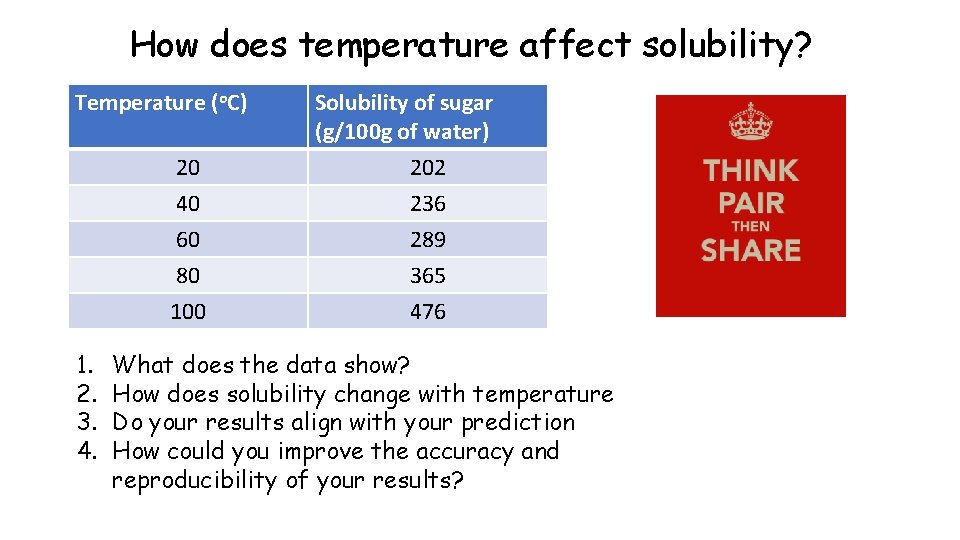 How does temperature affect solubility?

| Temperature (°C) | Solubility of sugar (g/100g of water) |
|---|---|
| 20 | 202 |
| 40 | 236 |
| 60 | 289 |
| 80 | 365 |
| 100 | 476 |

THINK
PAIR
THEN
SHARE

1. What does the data show?
2. How does solubility change with temperature
3. Do your results align with your prediction
4. How could you improve the accuracy and reproducibility of your results?